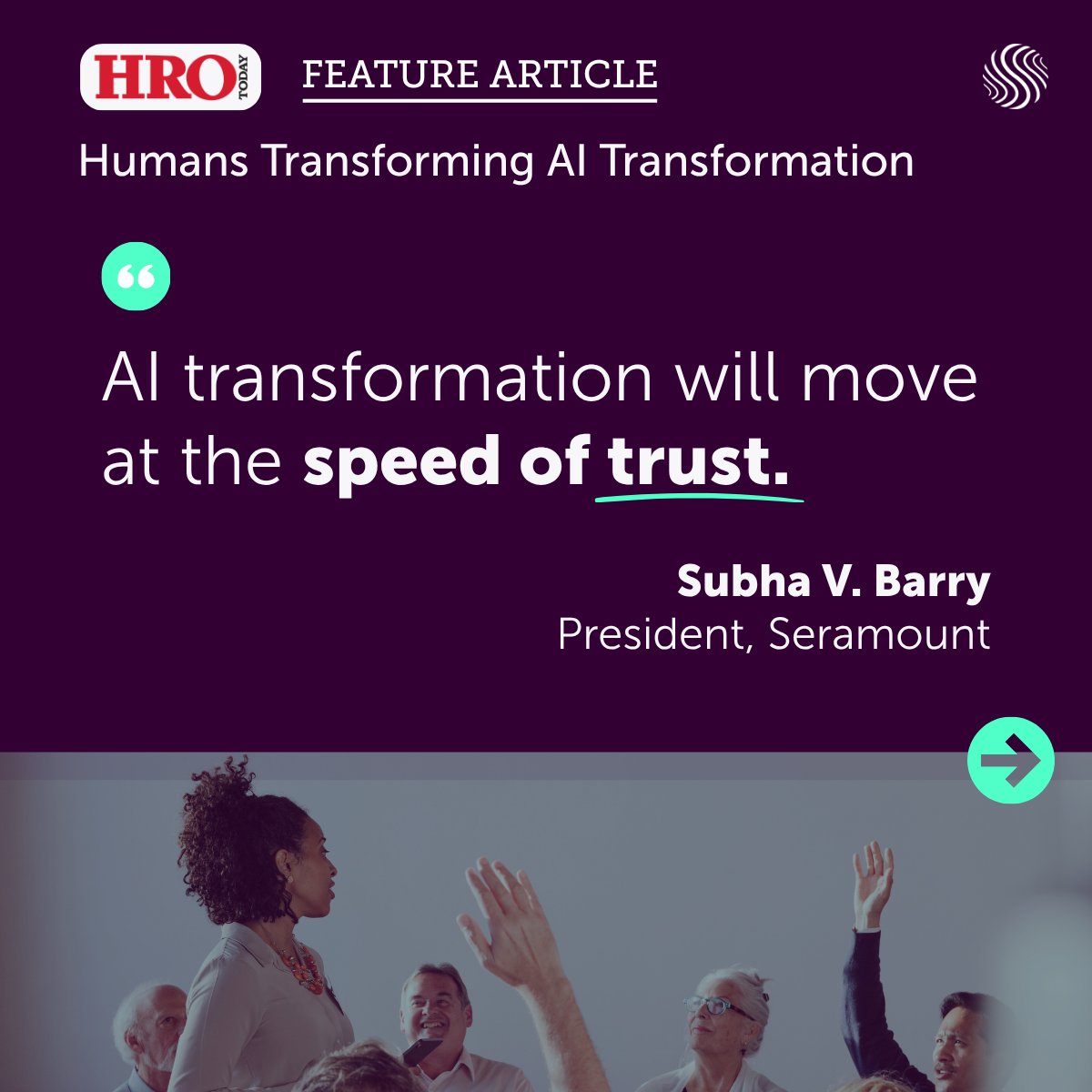 HRO TODAY

FEATURE ARTICLE

Humans Transforming AI Transformation

“

AI transformation will move at the speed of trust.

Subha V. Barry
President, Seramount